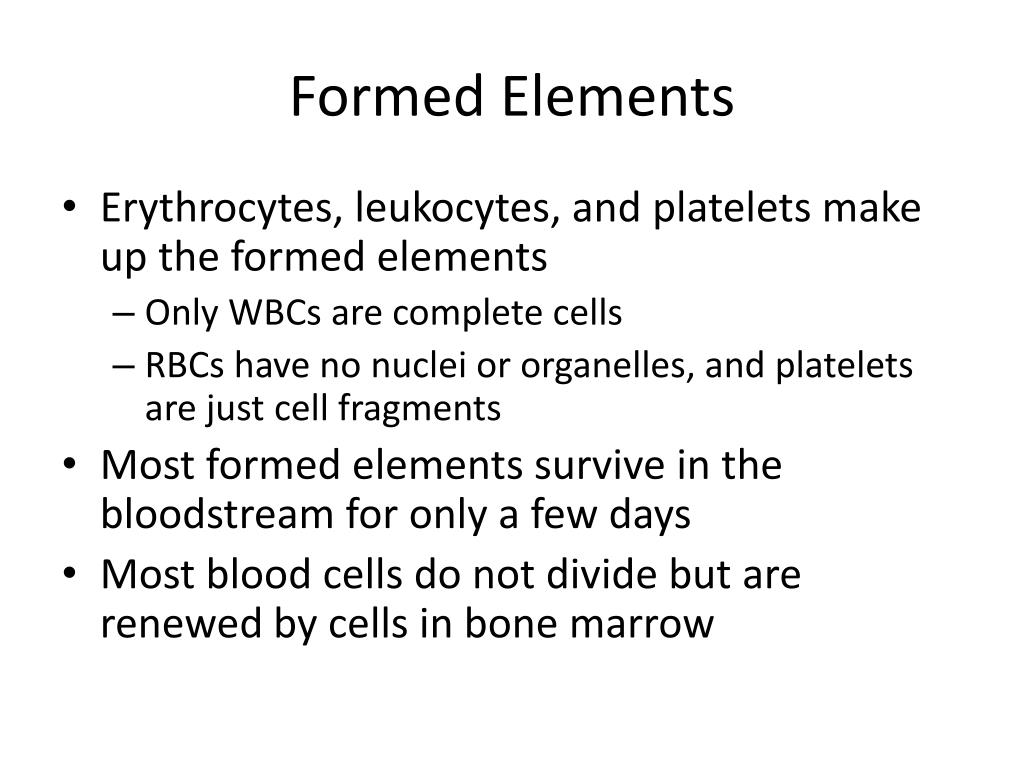 Formed Elements

• Erythrocytes, leukocytes, and platelets make up the formed elements
– Only WBCs are complete cells
– RBCs have no nuclei or organelles, and platelets are just cell fragments
• Most formed elements survive in the bloodstream for only a few days
• Most blood cells do not divide but are renewed by cells in bone marrow